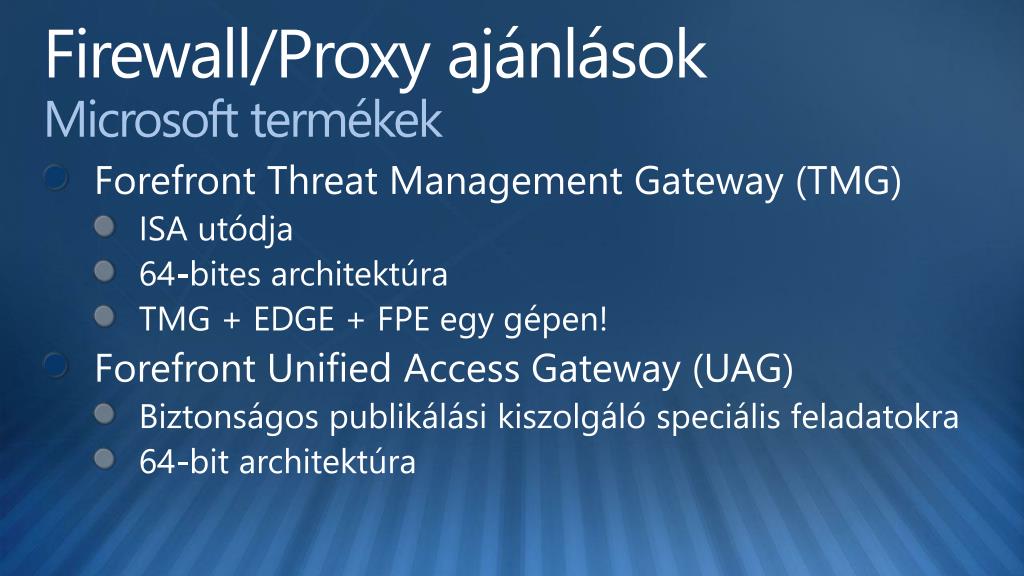 Firewall/Proxy ajánlások
Microsoft termékek

Forefront Threat Management Gateway (TMG)
ISA utódja
64-bites architektúra
TMG + EDGE + FPE egy gépen!
Forefront Unified Access Gateway (UAG)
Biztonságos publikálási kiszolgáló speciális feladatokra
64-bit architektúra